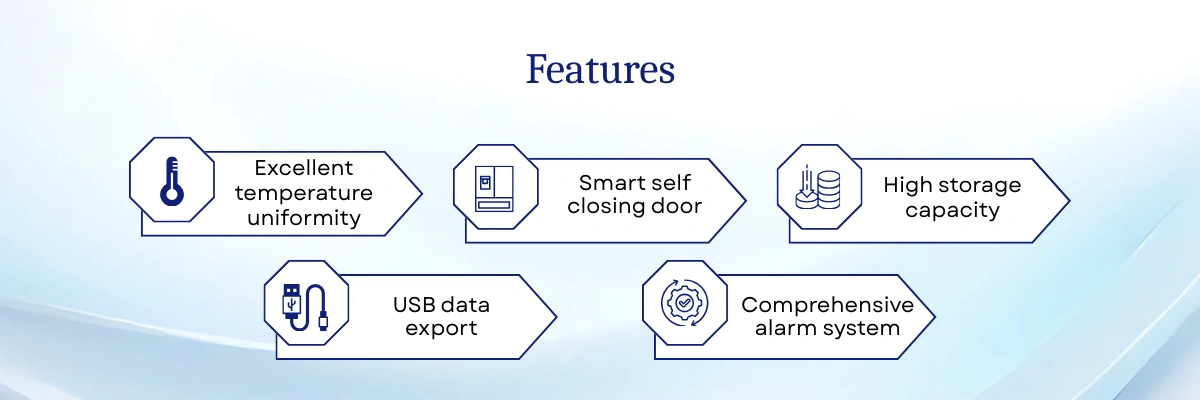 Features

Excellent temperature uniformity

Smart self closing door

High storage capacity

USB data export

Comprehensive alarm system